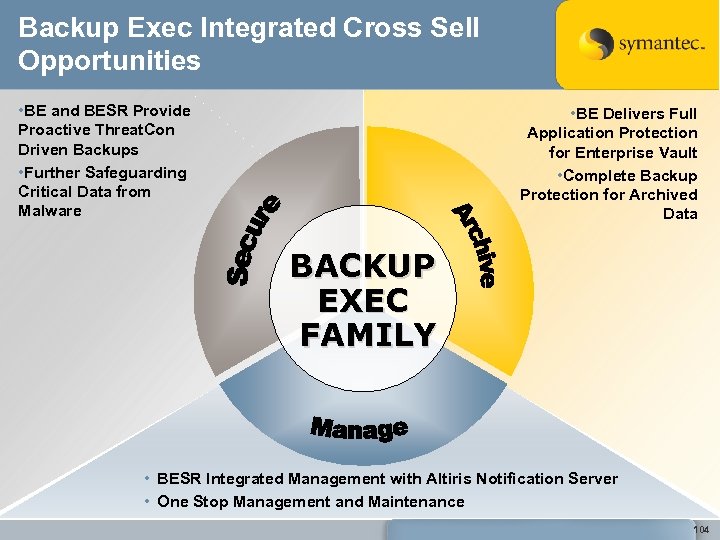 Backup Exec Integrated Cross Sell Opportunities

symantec.

•BE and BESR Provide Proactive ThreatCon Driven Backups
•Further Safeguarding Critical Data from Malware

•BE Delivers Full Application Protection for Enterprise Vault
•Complete Backup Protection for Archived Data

Secure

Archive

BACKUP EXEC FAMILY

Manage

• BESR Integrated Management with Altiris Notification Server
• One Stop Management and Maintenance

104